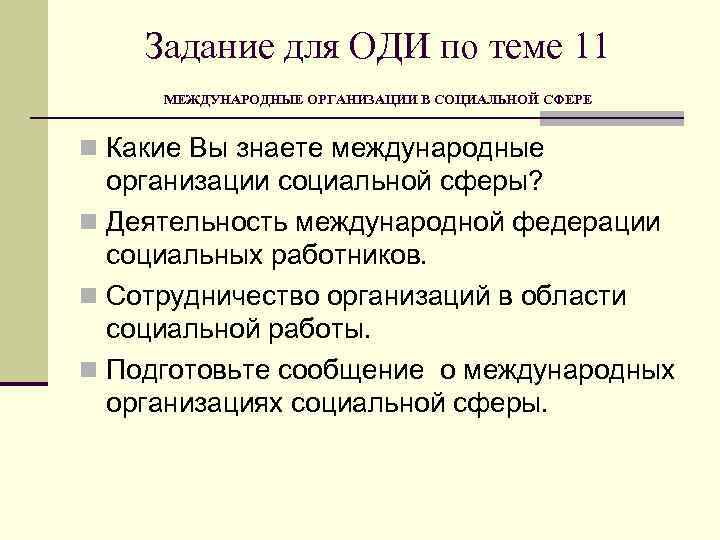 Задание для ОДИ по теме 11

МЕЖДУНАРОДНЫЕ ОРГАНИЗАЦИИ В СОЦИАЛЬНОЙ СФЕРЕ

Какие Вы знаете международные организации социальной сферы?

Деятельность международной федерации социальных работников.

Сотрудничество организаций в области социальной работы.

Подготовьте сообщение о международных организациях социальной сферы.